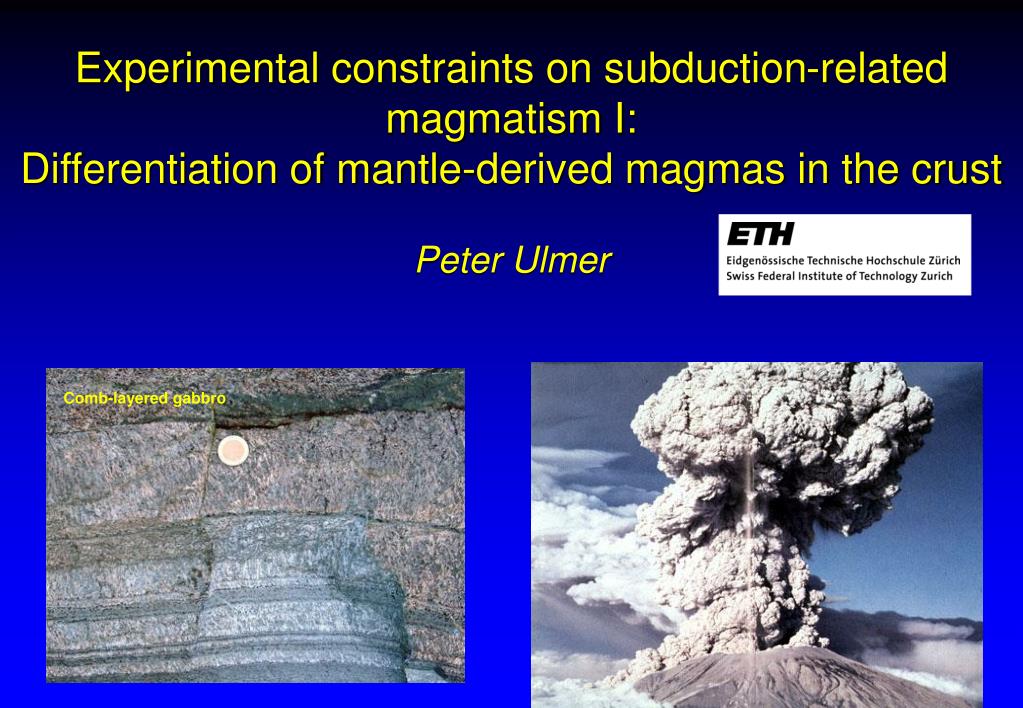 Experimental constraints on subduction-related magmatism I:
Differentiation of mantle-derived magmas in the crust

Peter Ulmer

ETH
Eidgenössische Technische Hochschule Zürich
Swiss Federal Institute of Technology Zurich

Comb-layered gabbro